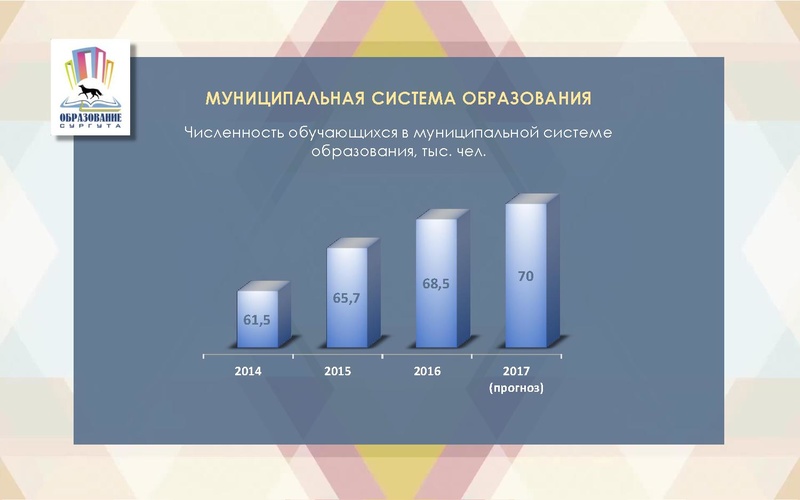 ОБРАЗОВАНИЕ
СУРГУТА

МУНИЦИПАЛЬНАЯ СИСТЕМА ОБРАЗОВАНИЯ

Численность обучающихся в муниципальной системе образования, тыс. чел.

61,5
65,7
68,5
70

2014
2015
2016
2017
(прогноз)